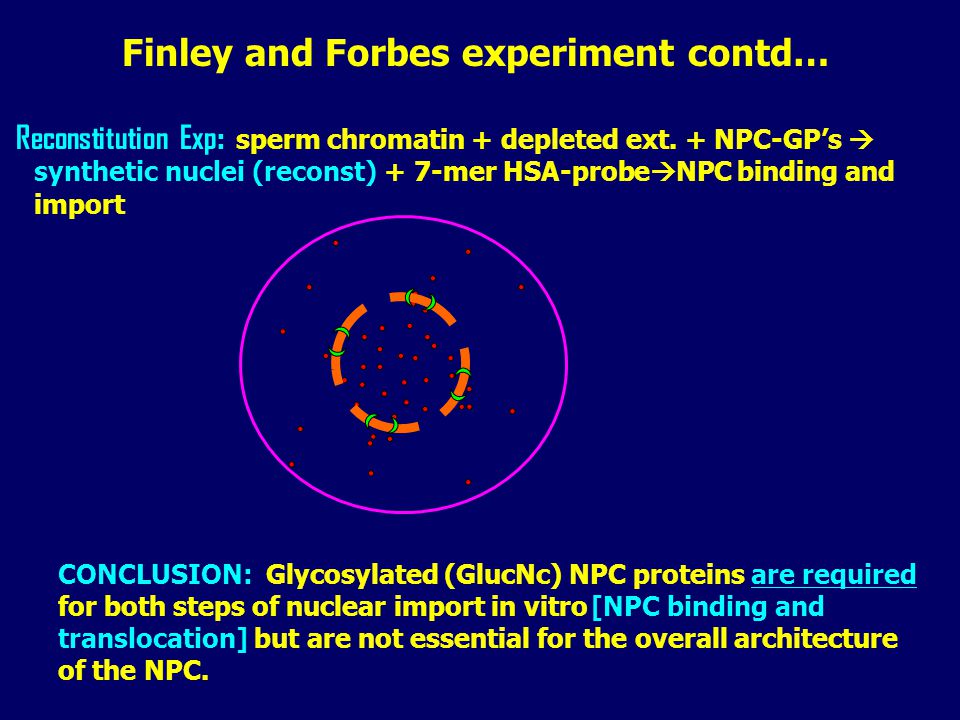 Finley and Forbes experiment contd…

Reconstitution Exp: sperm chromatin + depleted ext. + NPC-GP's → synthetic nuclei (reconst) + 7-mer HSA-probe→NPC binding and import

CONCLUSION: Glycosylated (GlucNc) NPC proteins are required for both steps of nuclear import in vitro [NPC binding and translocation] but are not essential for the overall architecture of the NPC.